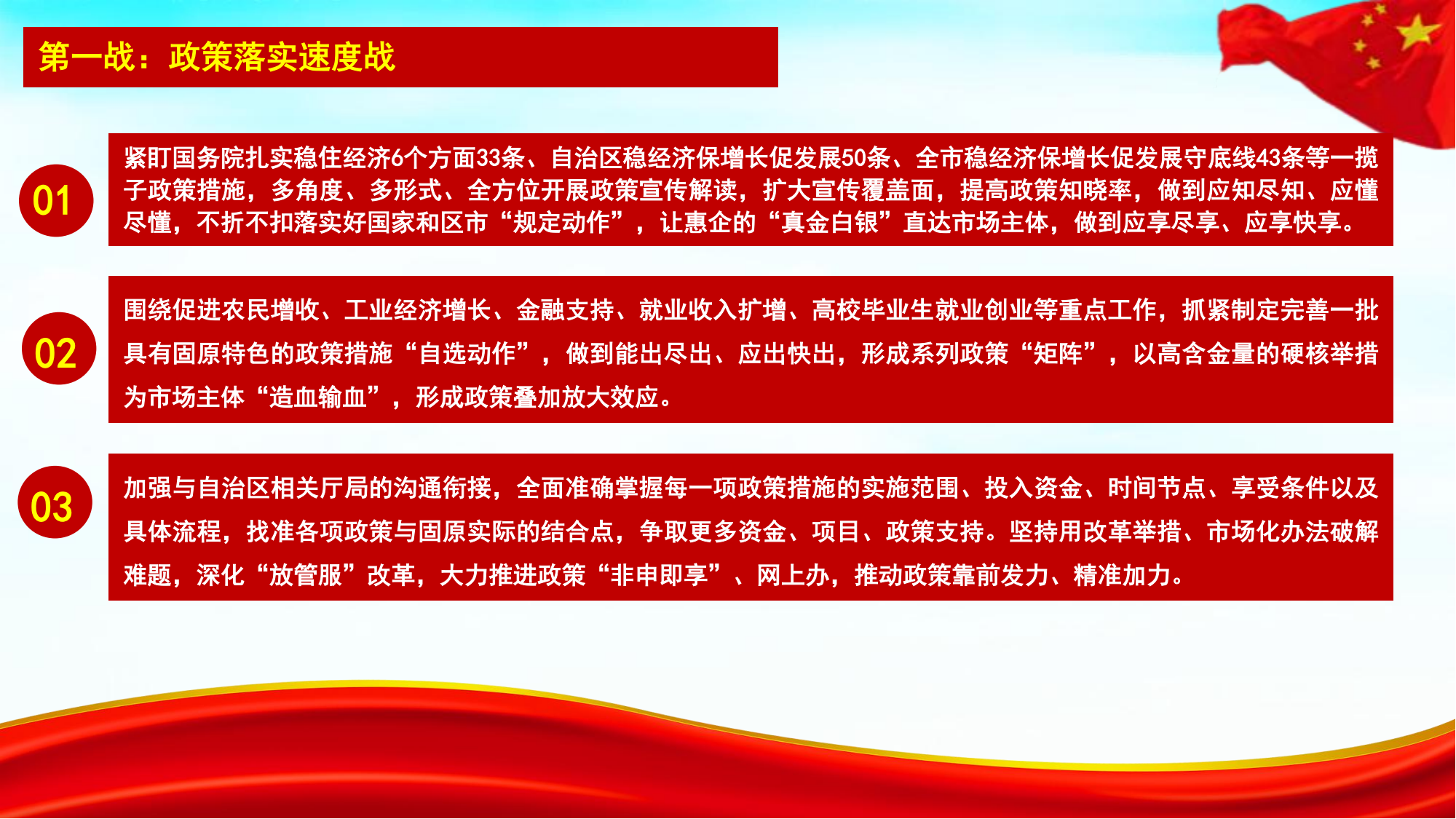 第一战：政策落实速度战

01

紧盯国务院扎实稳住经济6个方面33条、自治区稳经济保增长促发展50条、全市稳经济保增长促发展守底线43条等一揽子政策措施，多角度、多形式、全方位开展政策宣传解读，扩大宣传覆盖面，提高政策知晓率，做到应知尽知、应懂尽懂，不折不扣落实好国家和区市“规定动作”，让惠企的“真金白银”直达市场主体，做到应享尽享、应享快享。

02

围绕促进农民增收、工业经济增长、金融支持、就业收入扩增、高校毕业生就业创业等重点工作，抓紧制定完善一批具有固原特色的政策措施“自选动作”，做到能出尽出、应出快出，形成系列政策“矩阵”，以高含金量的硬核举措为市场主体“造血输血”，形成政策叠加放大效应。

03

加强与自治区相关厅局的沟通衔接，全面准确掌握每一项政策措施的实施范围、投入资金、时间节点、享受条件以及具体流程，找准各项政策与固原实际的结合点，争取更多资金、项目、政策支持。坚持用改革举措、市场化办法破解难题，深化“放管服”改革，大力推进政策“非申即享”、网上办，推动政策靠前发力、精准加力。